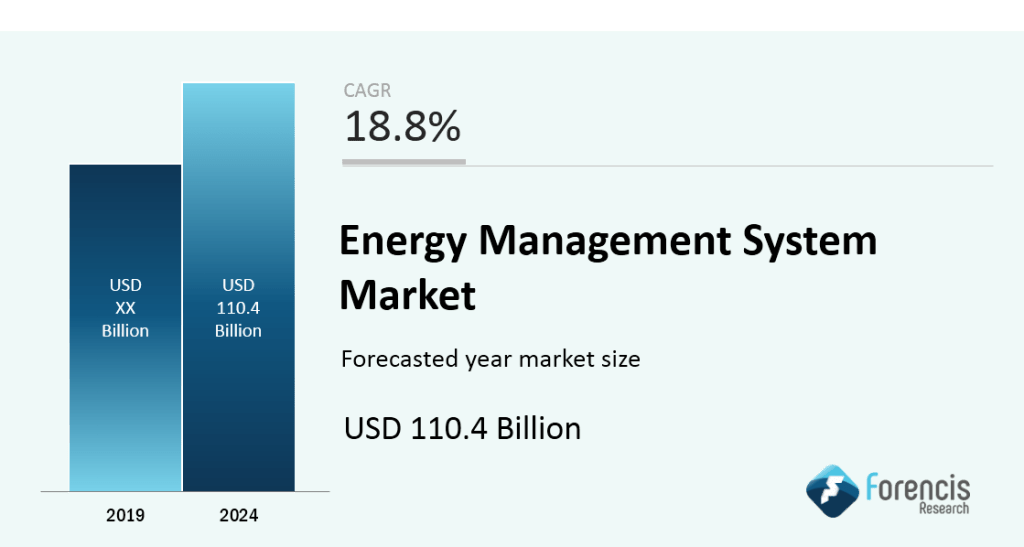 USD
XX
Billion

USD
110.4
Billion

2019

2024

CAGR
18.8%

Energy Management System Market

Forecasted year market size

USD 110.4 Billion

Forencis
Research